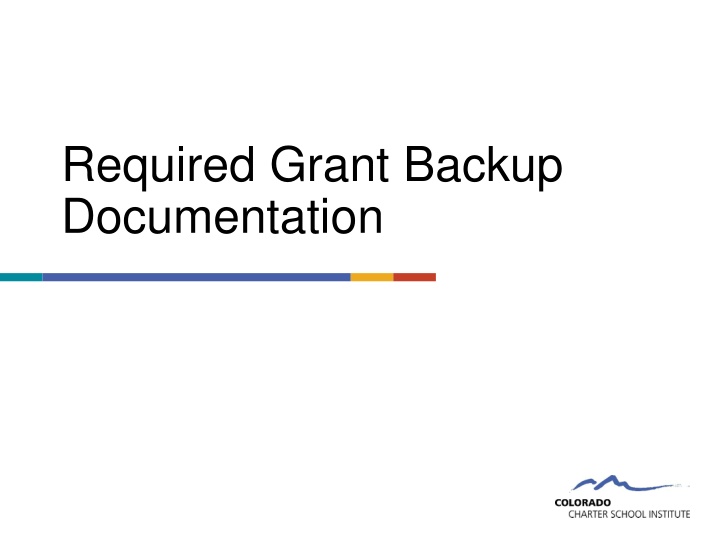 Required Grant Backup Documentation

COLORADO
CHARTER SCHOOL INSTITUTE